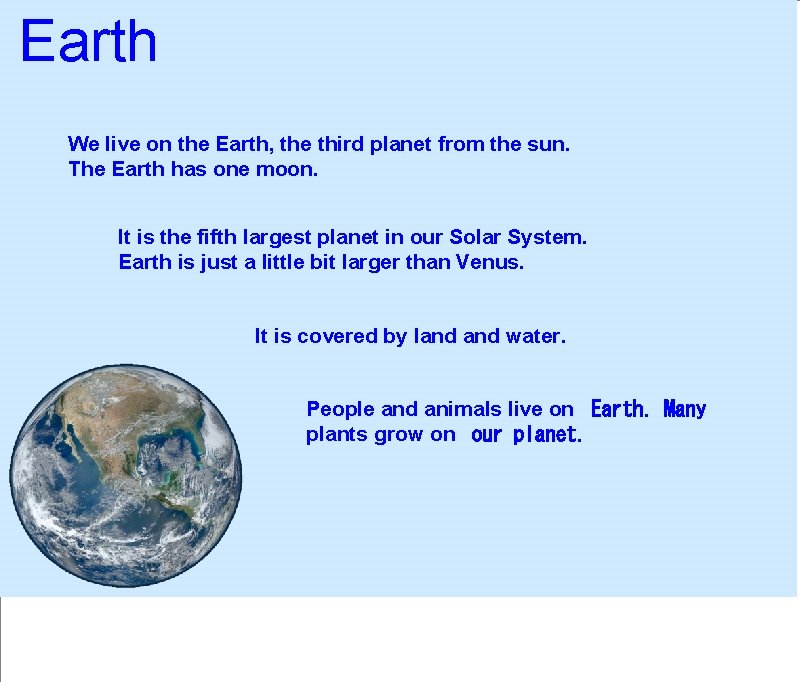 Earth

We live on the Earth, the third planet from the sun. The Earth has one moon.

It is the fifth largest planet in our Solar System. Earth is just a little bit larger than Venus.

It is covered by land and water.

People and animals live on Earth. Many plants grow on our planet.